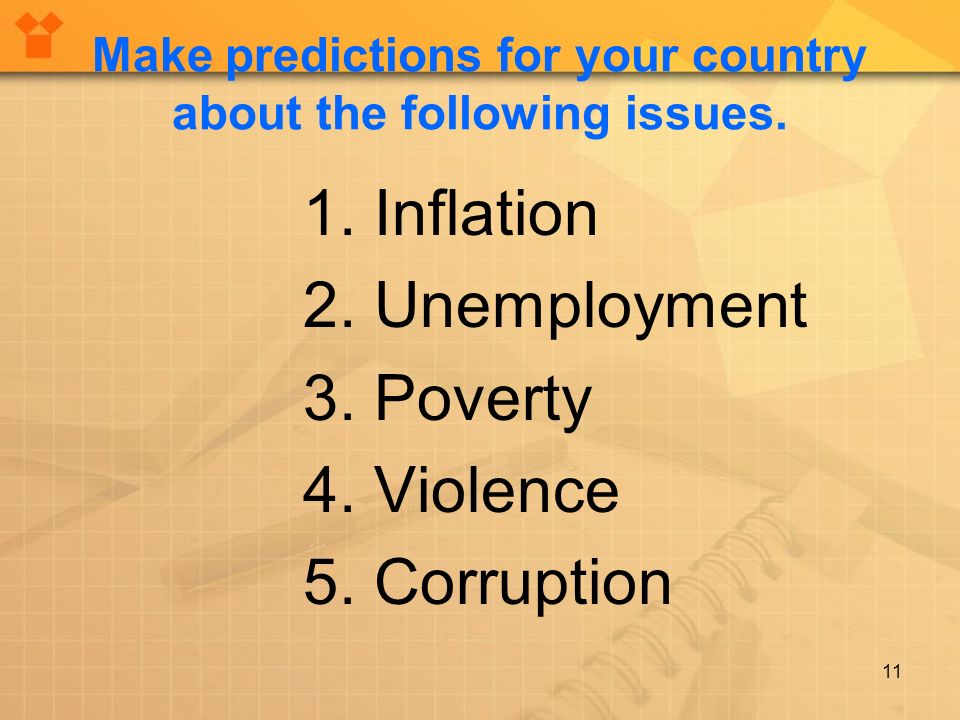 Make predictions for your country about the following issues.

1. Inflation
2. Unemployment
3. Poverty
4. Violence
5. Corruption

11